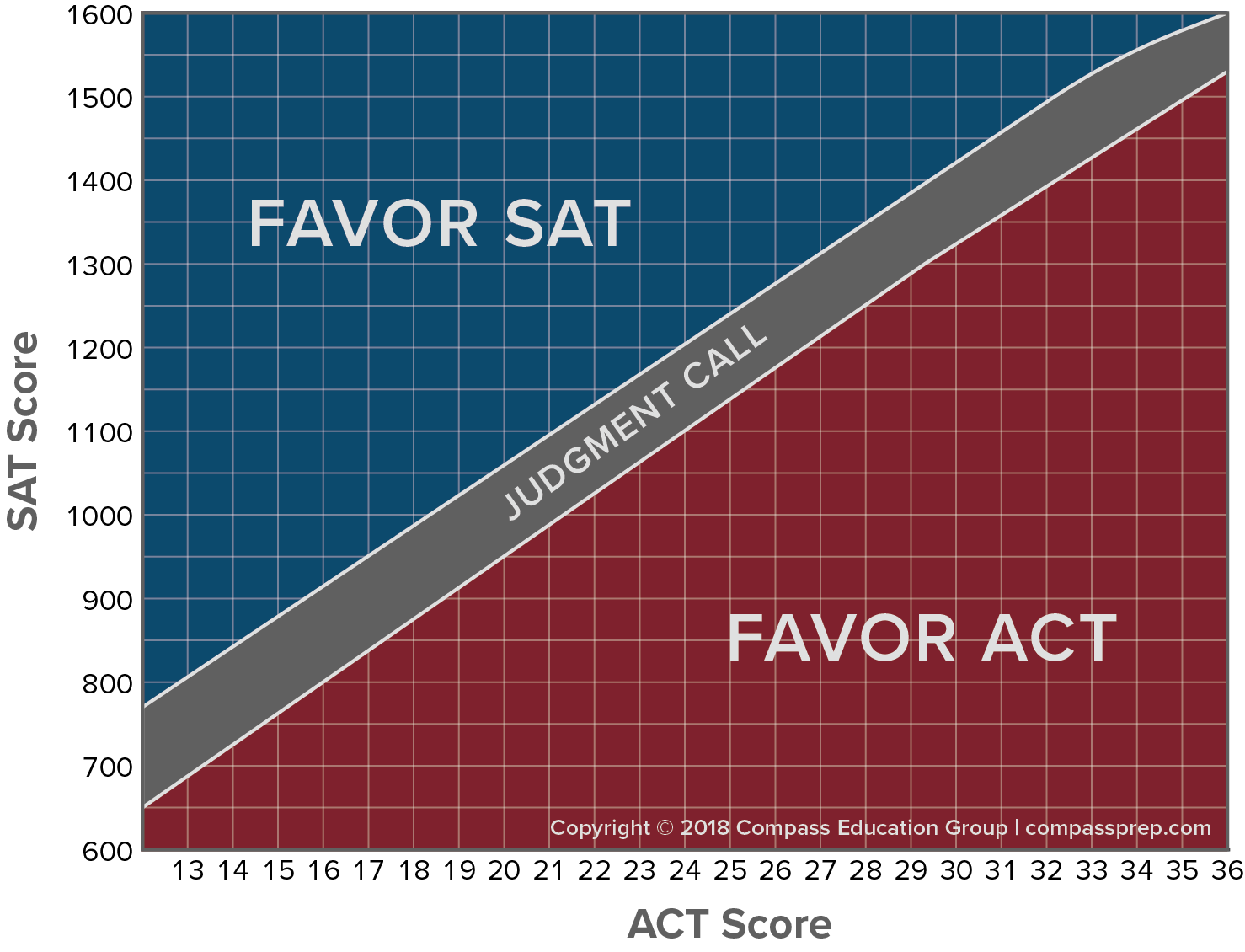 SAT Score

1600
1500
1400
1300
1200
1100
1000
900
800
700
600

FAVOR SAT

JUDGMENT CALL

FAVOR ACT

Copyright © 2018 Compass Education Group | compassprep.com

13 14 15 16 17 18 19 20 21 22 23 24 25 26 27 28 29 30 31 32 33 34 35 36

ACT Score